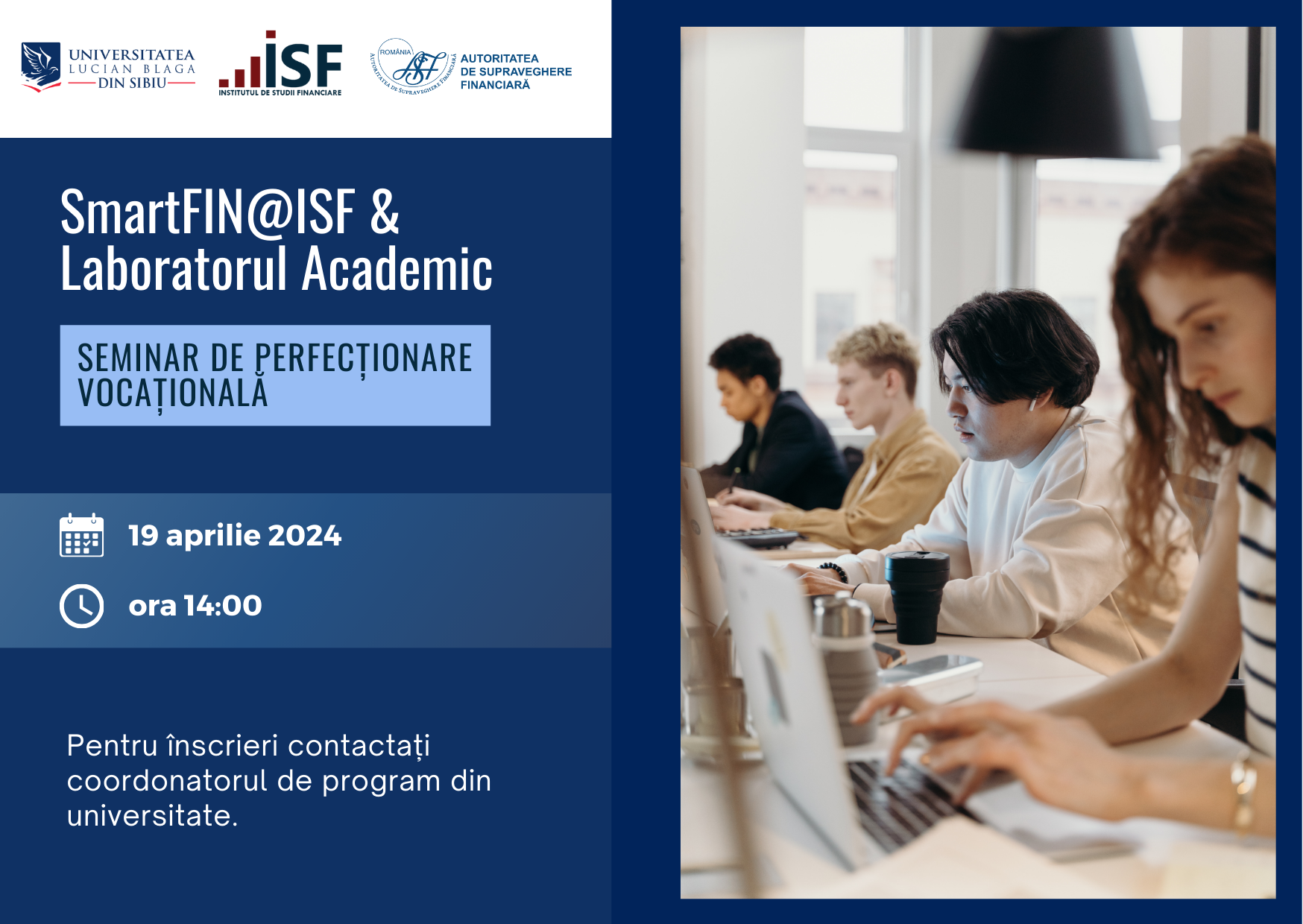 UNIVERSITATEA LUCIAN BLAGA DIN SIBIU

ISF
INSTITUTUL DE STUDII FINANCIARE

ROMÂNIA
ASF
AUTORITATEA DE SUPRAVEGHERE FINANCIARĂ

AUTORITATEA
DE SUPRAVEGHERE
FINANCIARĂ

SmartFIN@ISF & Laboratorul Academic

SEMINAR DE PERFECȚIONARE VOCAȚIONALĂ

19 aprilie 2024

ora 14:00

Pentru înscrieri contactați coordonatorul de program din universitate.